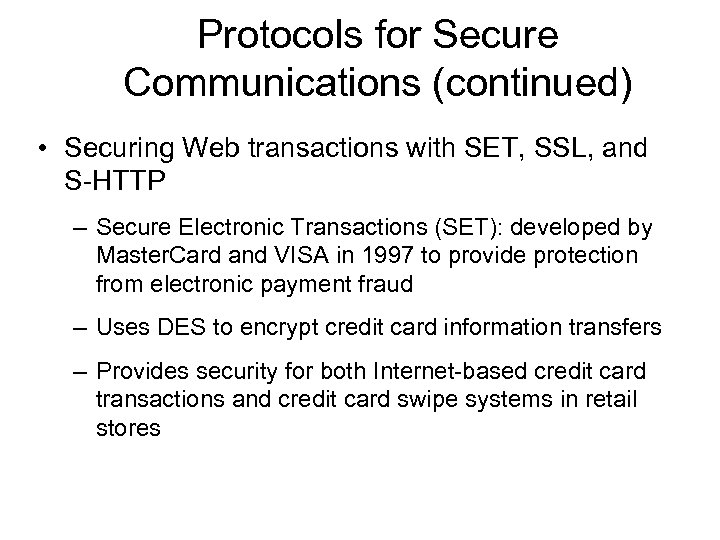 Protocols for Secure Communications (continued)

• Securing Web transactions with SET, SSL, and S-HTTP

– Secure Electronic Transactions (SET): developed by MasterCard and VISA in 1997 to provide protection from electronic payment fraud

– Uses DES to encrypt credit card information transfers

– Provides security for both Internet-based credit card transactions and credit card swipe systems in retail stores